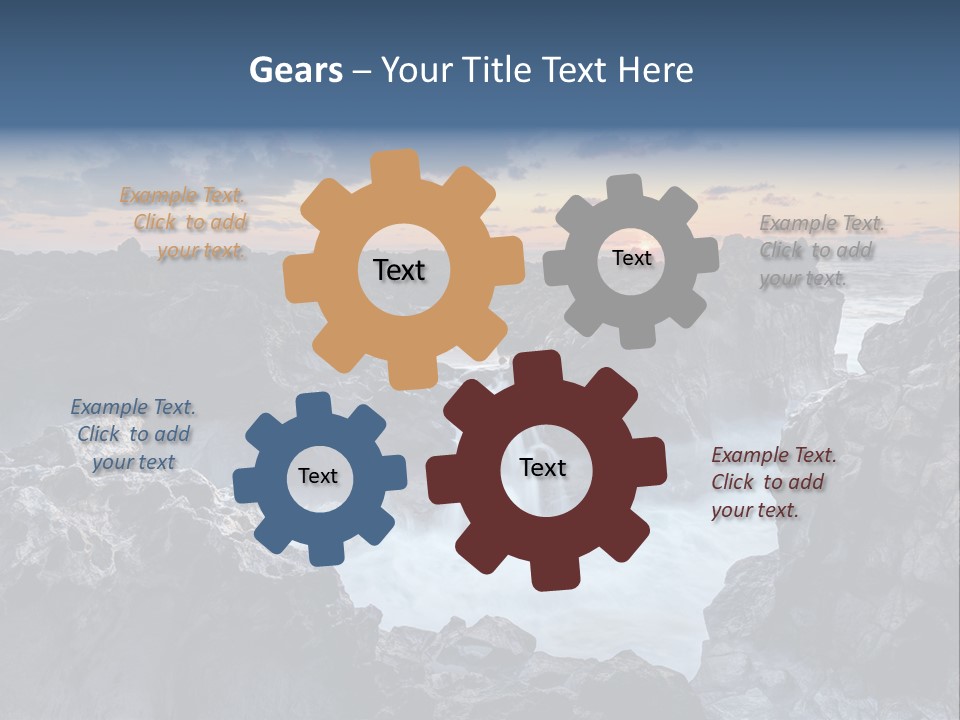 Gears – Your Title Text Here

Example Text. Click to add your text.

Text

Text

Example Text. Click to add your text.

Example Text. Click to add your text

Text

Text

Example Text. Click to add your text.